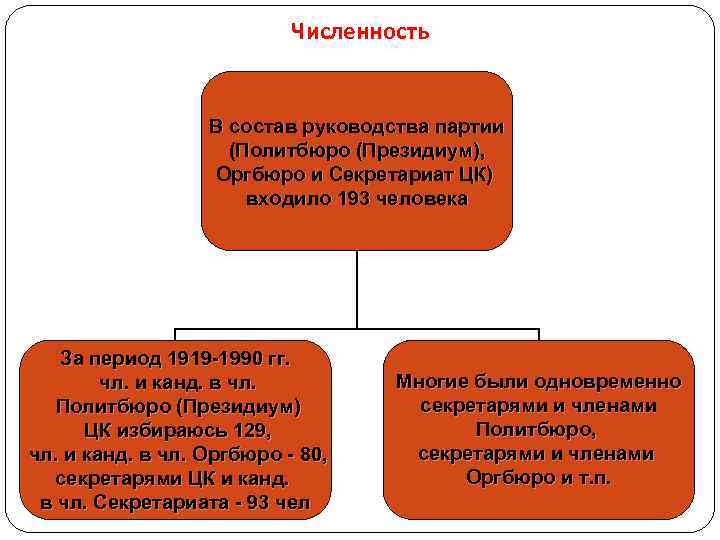 Численность

В состав руководства партии (Политбюро (Президиум), Оргбюро и Секретариат ЦК) входило 193 человека

За период 1919-1990 гг. чл. и канд. в чл. Политбюро (Президиум) ЦК избираюсь 129, чл. и канд. в чл. Оргбюро - 80, секретарями ЦК и канд. в чл. Секретариата - 93 чел

Многие были одновременно секретарями и членами Политбюро, секретарями и членами Оргбюро и т.п.